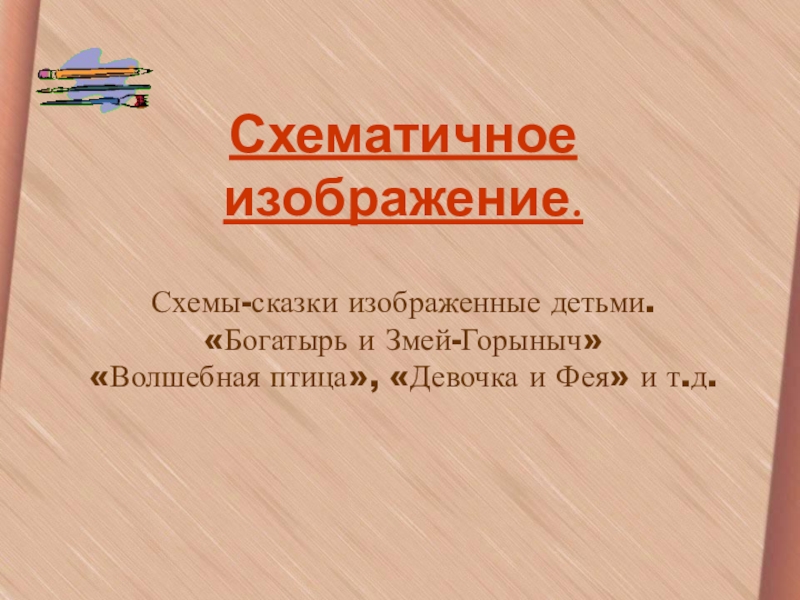 Схематичное изображение.

Схемы-сказки изображенные детьми.
«Богатырь и Змей-Горыныч»
«Волшебная птица», «Девочка и Фея» и т.д.